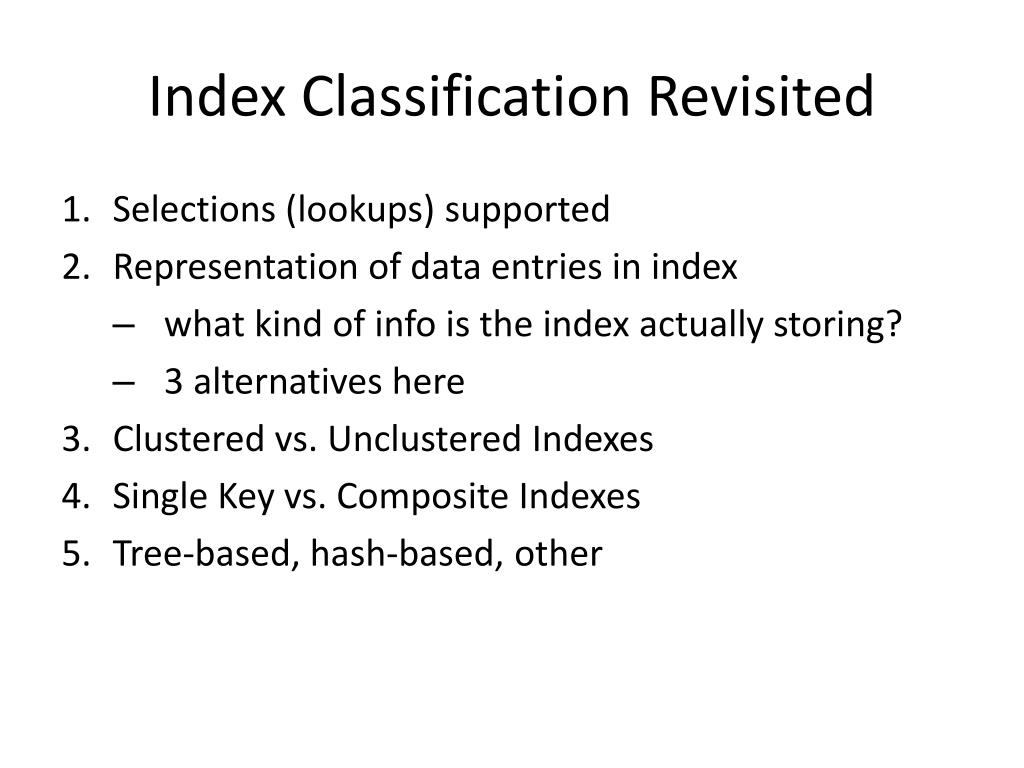 Index Classification Revisited

1. Selections (lookups) supported
2. Representation of data entries in index
   – what kind of info is the index actually storing?
   – 3 alternatives here
3. Clustered vs. Unclustered Indexes
4. Single Key vs. Composite Indexes
5. Tree-based, hash-based, other